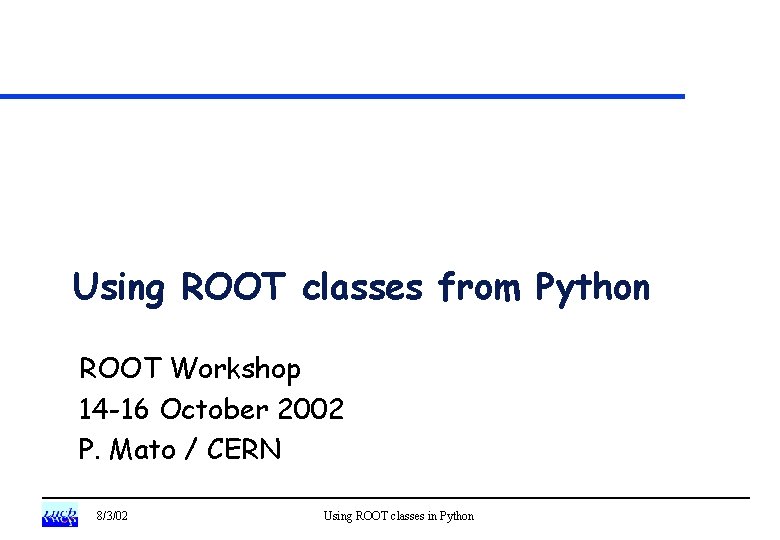 Using ROOT classes from Python

ROOT Workshop
14-16 October 2002
P. Mato / CERN

LHCb 8/3/02 Using ROOT classes in Python